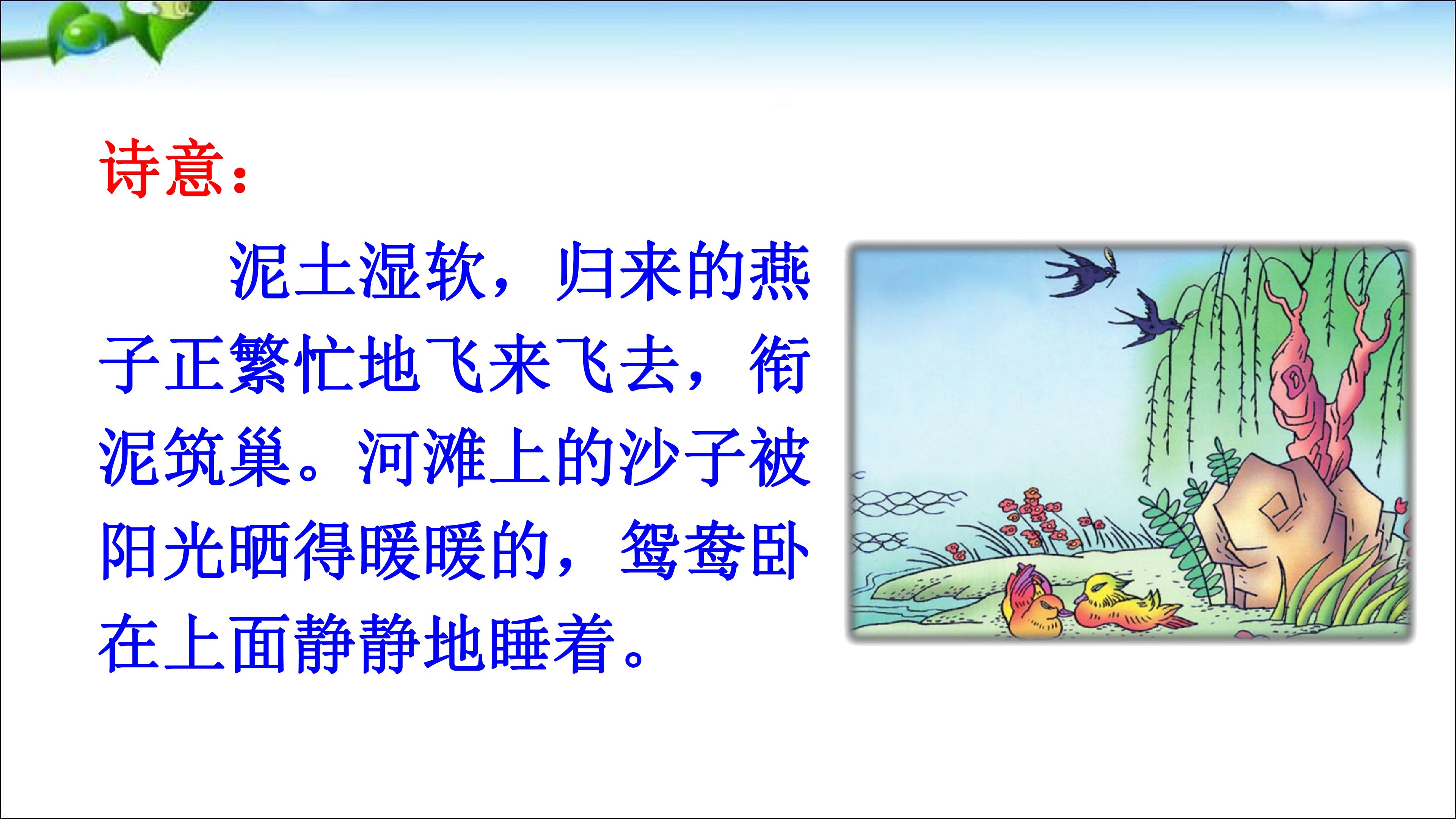 诗意：

泥土湿软，归来的燕子正繁忙地飞来飞去，衔泥筑巢。河滩上的沙子被阳光晒得暖暖的，鸳鸯卧在上面静静地睡着。